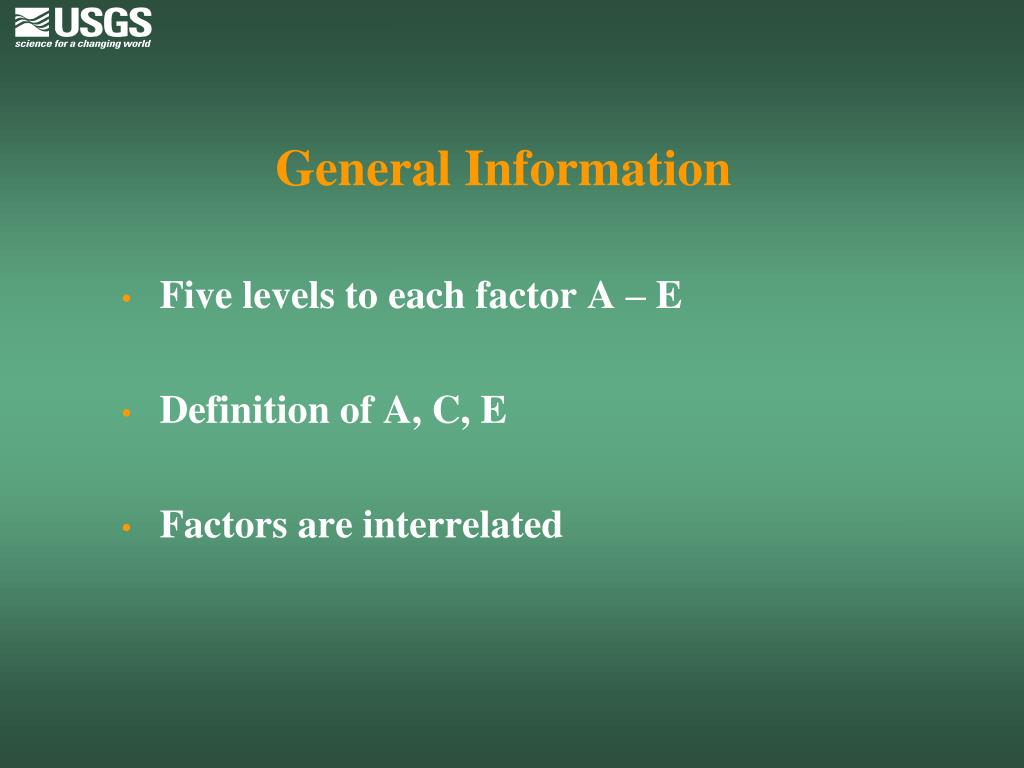 USGS
science for a changing world

General Information

• Five levels to each factor A – E

• Definition of A, C, E

• Factors are interrelated